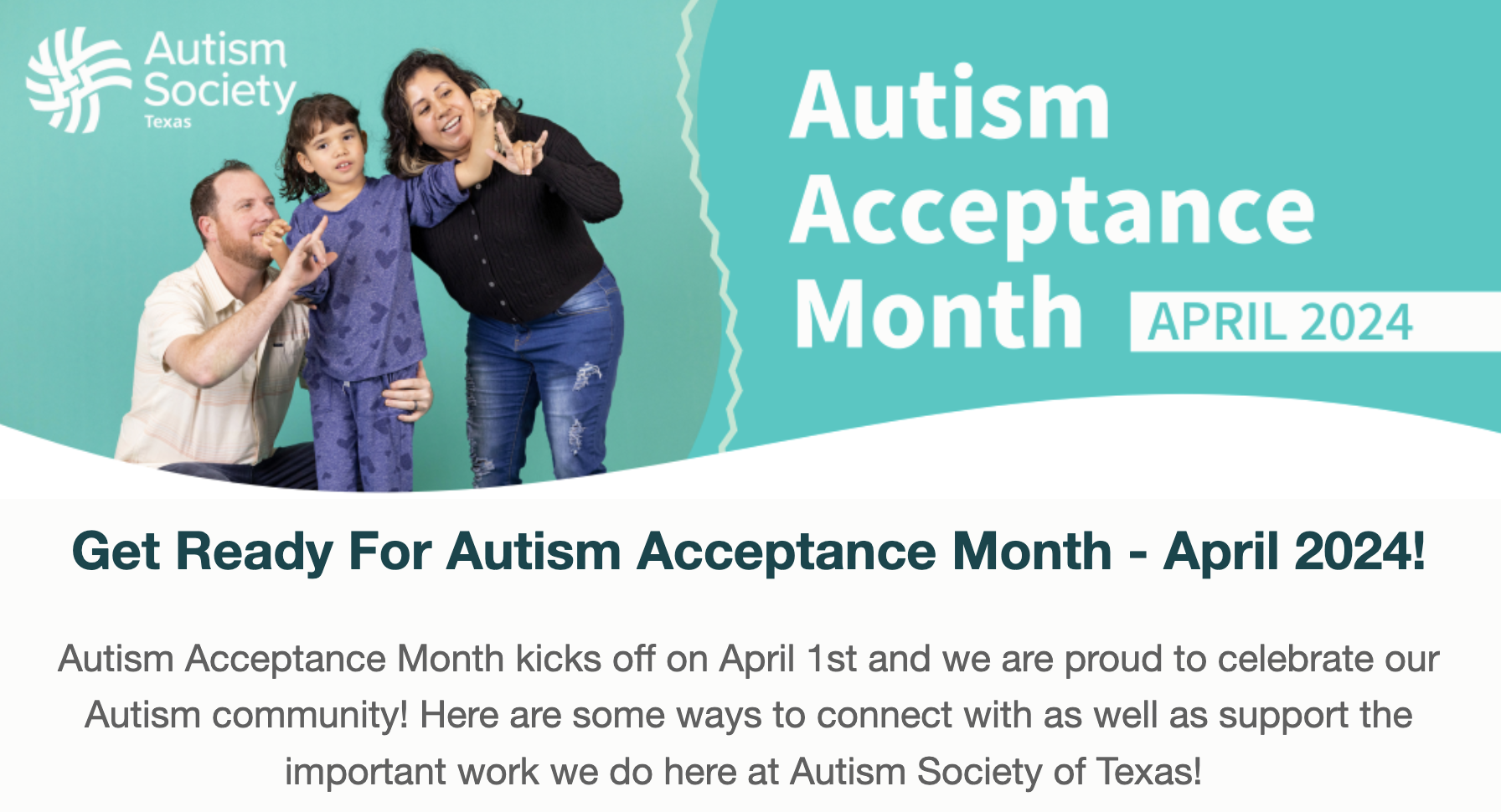 Autism Society Texas

Autism Acceptance Month APRIL 2024

Get Ready For Autism Acceptance Month - April 2024!

Autism Acceptance Month kicks off on April 1st and we are proud to celebrate our Autism community! Here are some ways to connect with as well as support the important work we do here at Autism Society of Texas!